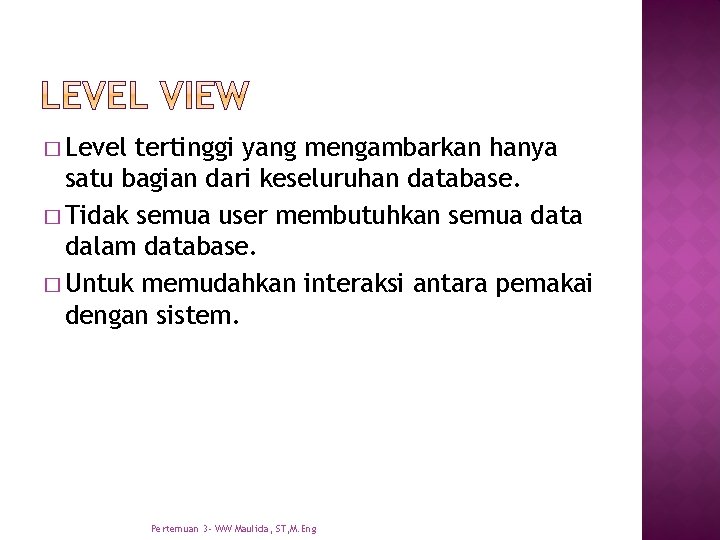 LEVEL VIEW

□ Level tertinggi yang mengambarkan hanya satu bagian dari keseluruhan database.

□ Tidak semua user membutuhkan semua data dalam database.

□ Untuk memudahkan interaksi antara pemakai dengan sistem.

Pertemuan 3- WW Maulida, ST,M.Eng